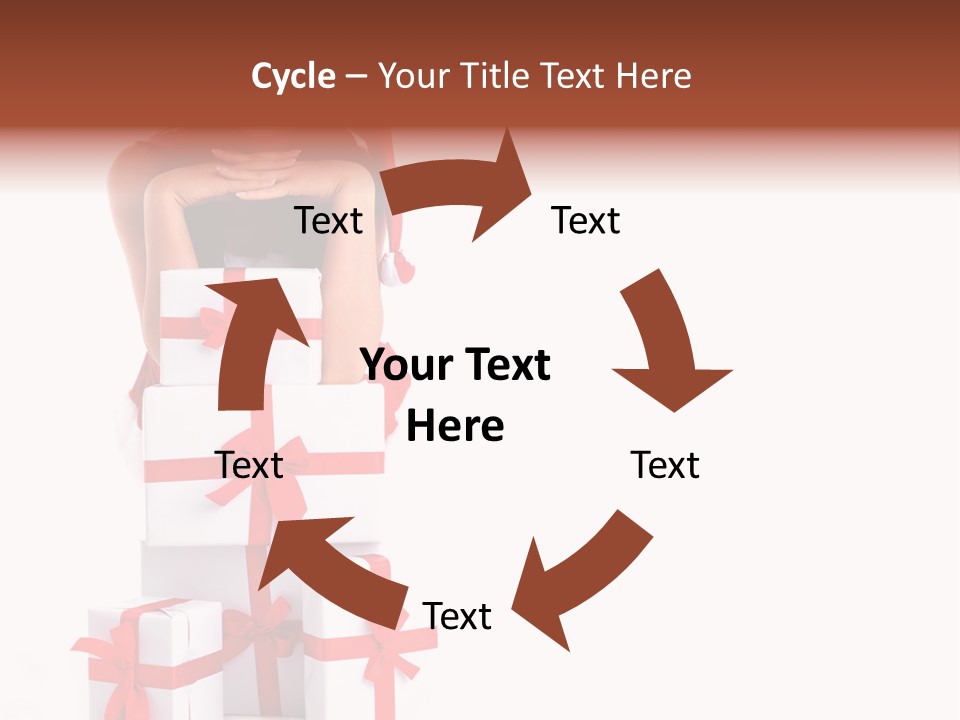 Cycle – Your Title Text Here

Text

Text

Your Text Here

Text

Text

Text